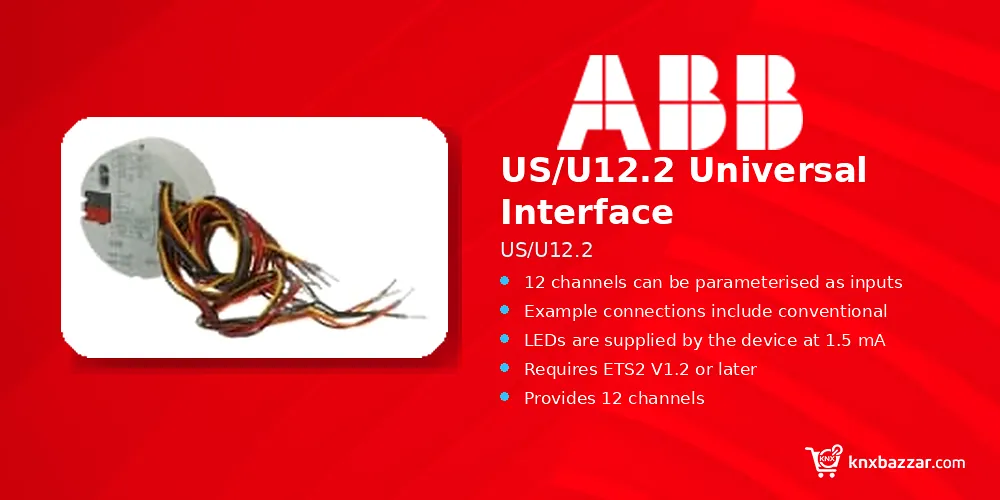 ABB

US/U12.2 Universal Interface

US/U12.2

- 12 channels can be parameterised as inputs
- Example connections include conventional
- LEDs are supplied by the device at 1.5 mA
- Requires ETS2 V1.2 or later
- Provides 12 channels

KNX knxbazzar.com